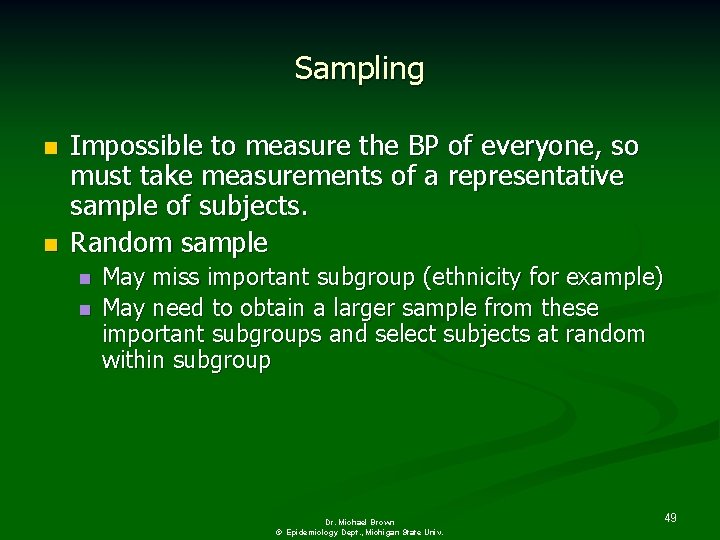 Sampling

- Impossible to measure the BP of everyone, so must take measurements of a representative sample of subjects.
- Random sample
  - May miss important subgroup (ethnicity for example)
  - May need to obtain a larger sample from these important subgroups and select subjects at random within subgroup

Dr. Michael Brown
© Epidemiology Dept., Michigan State Univ.

49